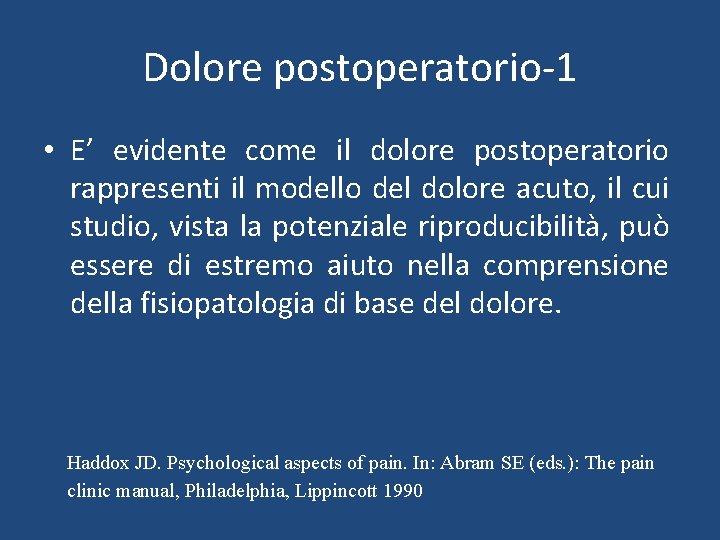 Dolore postoperatorio-1

• E’ evidente come il dolore postoperatorio rappresenti il modello del dolore acuto, il cui studio, vista la potenziale riproducibilità, può essere di estremo aiuto nella comprensione della fisiopatologia di base del dolore.

Haddox JD. Psychological aspects of pain. In: Abram SE (eds.): The pain clinic manual, Philadelphia, Lippincott 1990